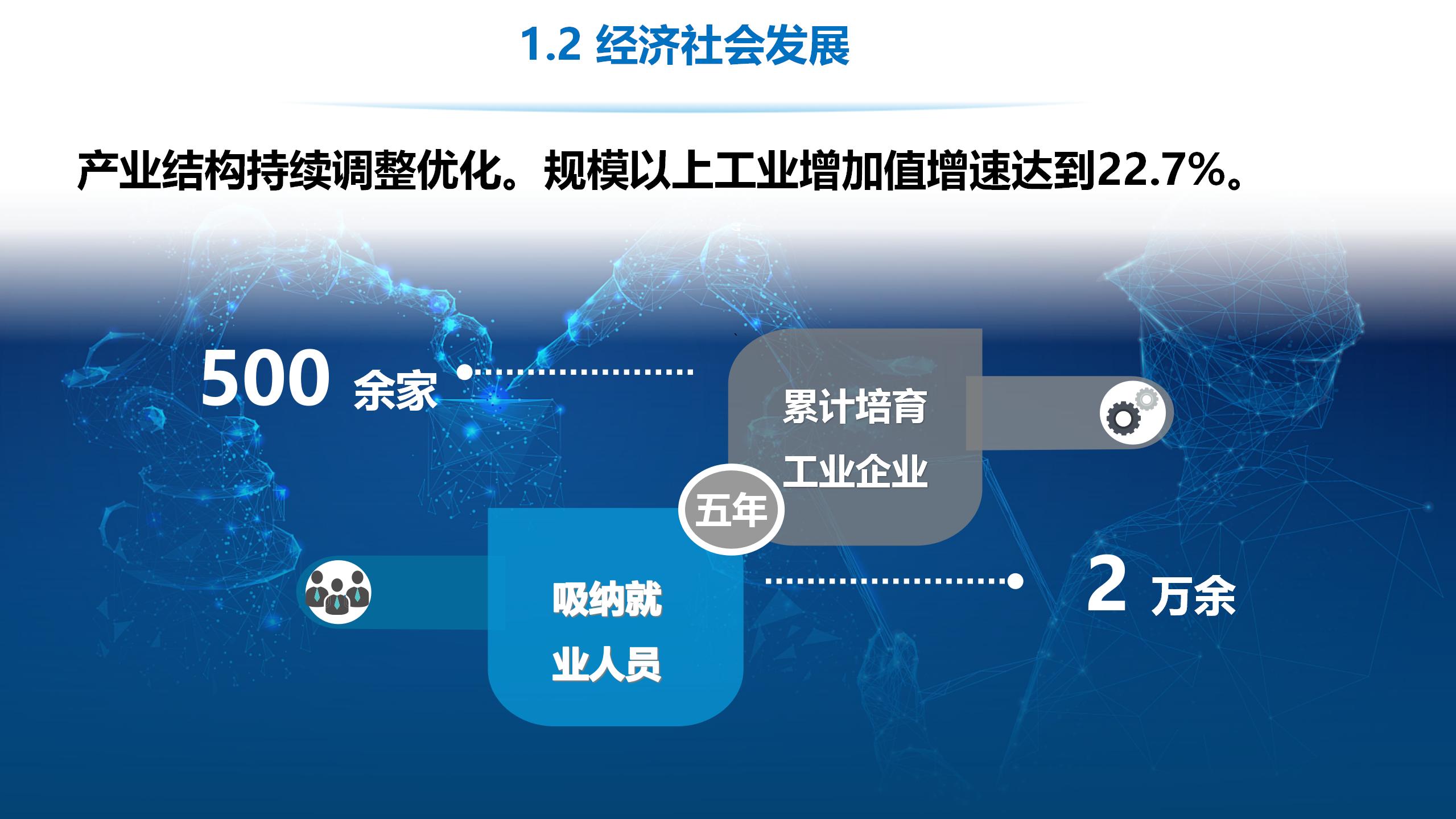 1.2 经济社会发展

产业结构持续调整优化。规模以上工业增加值增速达到22.7%。

500 余家

累计培育工业企业

五年

吸纳就业人员

2 万余